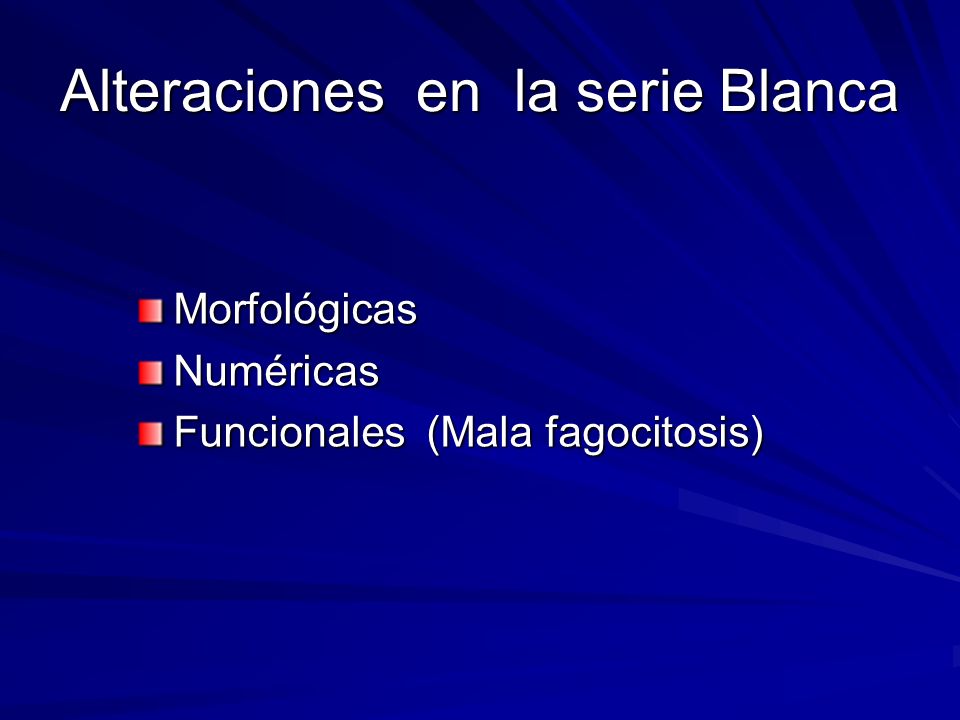 Alteraciones en la serie Blanca

Morfológicas
Numéricas
Funcionales (Mala fagocitosis)